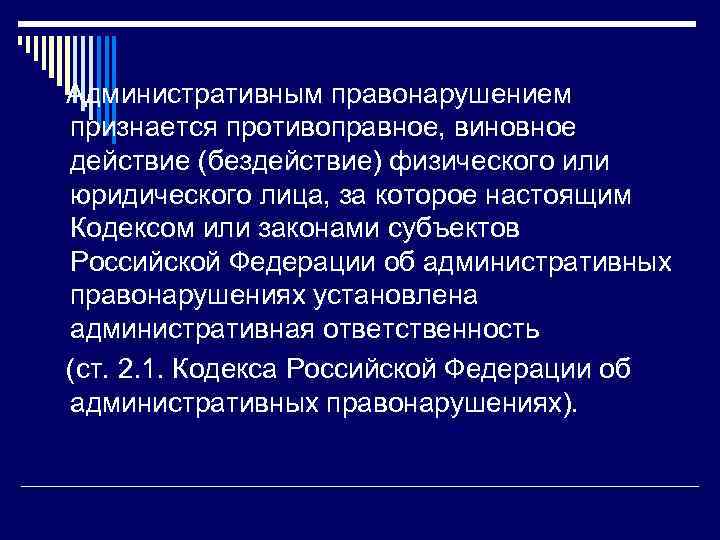 Административным правонарушением признается противоправное, виновное действие (бездействие) физического или юридического лица, за которое настоящим Кодексом или законами субъектов Российской Федерации об административных правонарушениях установлена административная ответственность

(ст. 2.1. Кодекса Российской Федерации об административных правонарушениях).